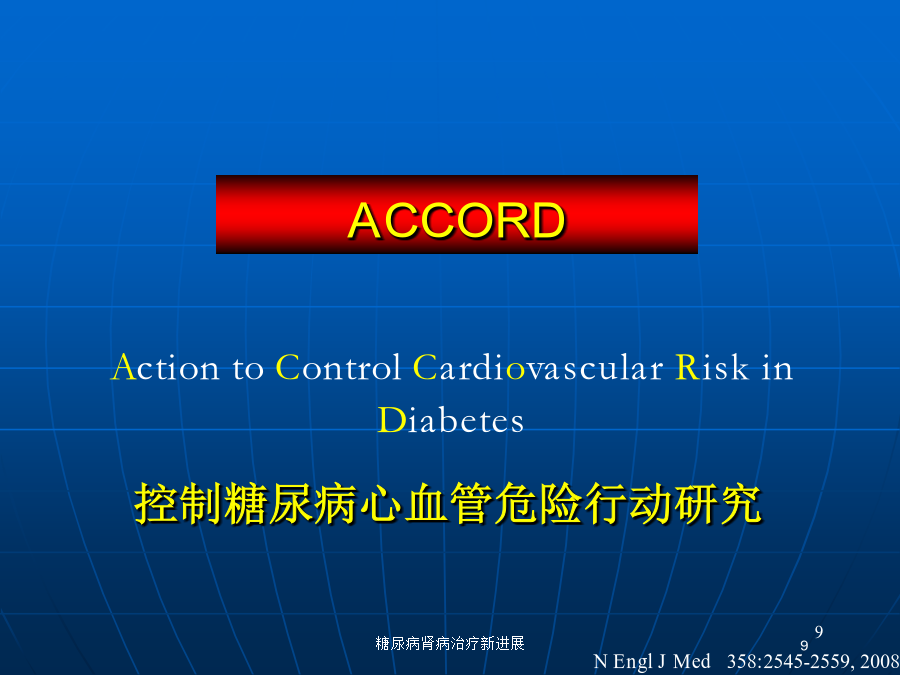 ACCORD

Action to Control Cardiovascular Risk in Diabetes

控制糖尿病心血管危险行动研究

糖尿病肾病治疗新进展

9

9

N Engl J Med 358:2545-2559, 2008